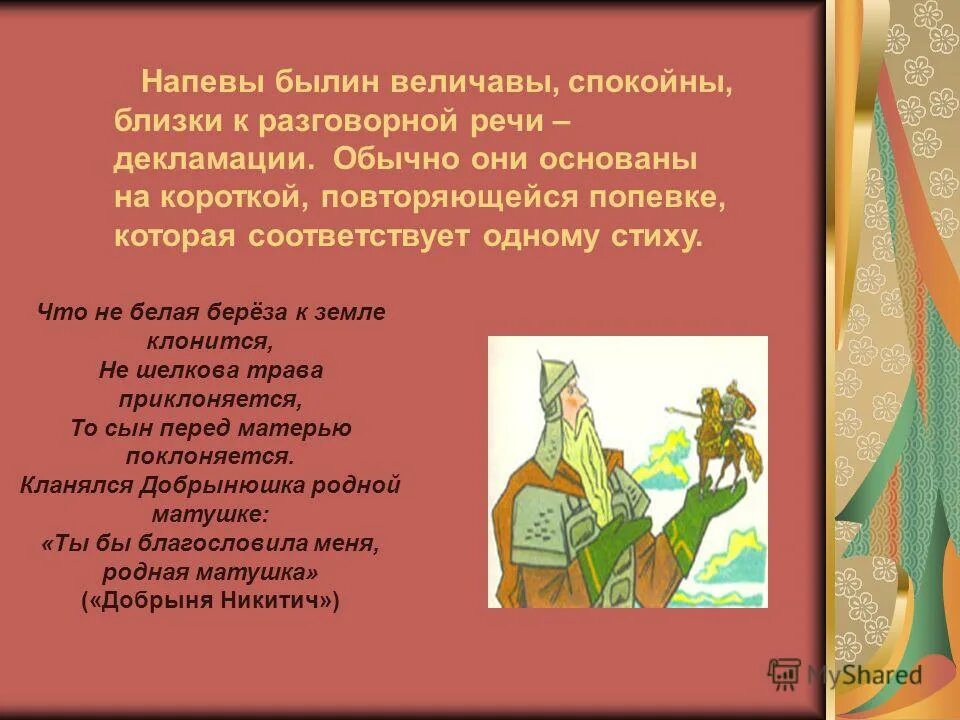 Напевы былин величавы, спокойны, близки к разговорной речи – декламации. Обычно они основаны на короткой, повторяющейся попевке, которая соответствует одному стиху.

Что не белая берёза к земле клонится,
Не шелкова трава приклоняется,
То сын перед матерью поклоняется.
Кланялся Добрынюшка родной матушке:
«Ты бы благословила меня, родная матушка»
(«Добрыня Никитич»)

MyShared